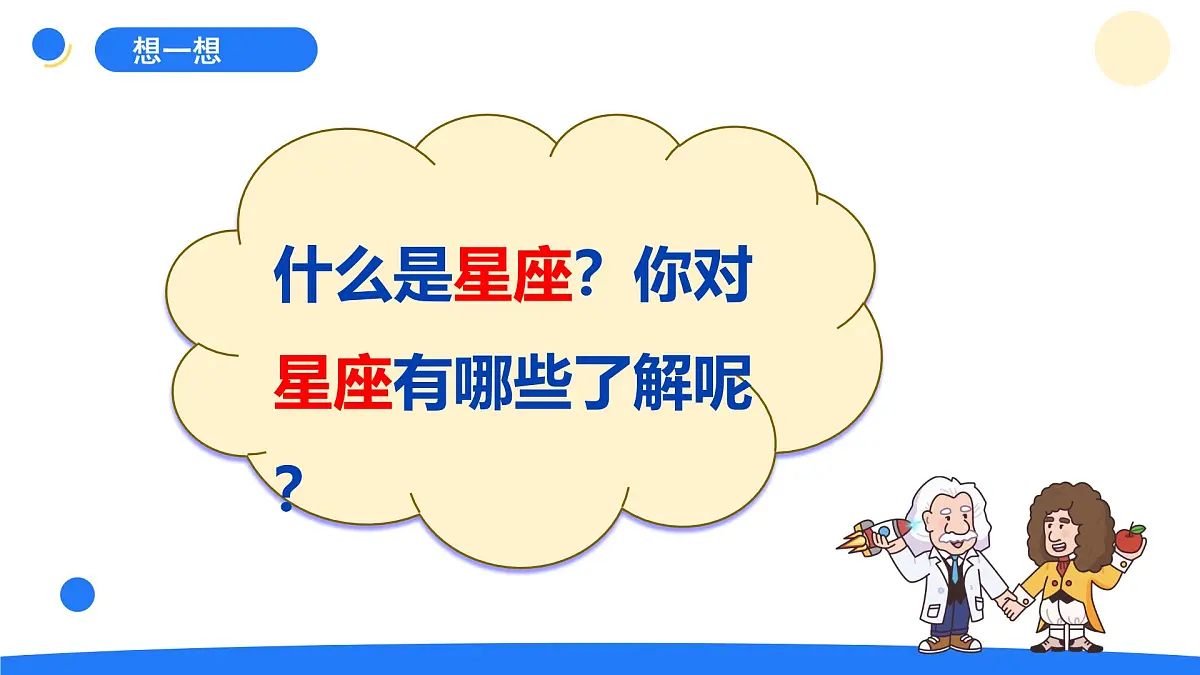 想一想

什么是星座？你对星座有哪些了解呢？